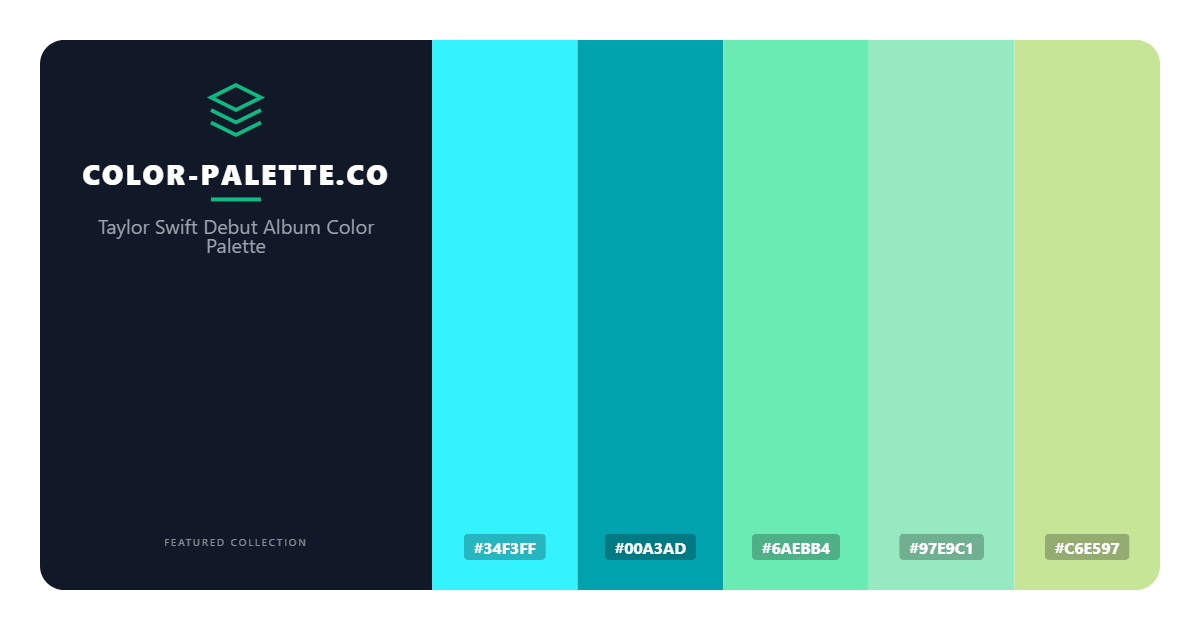 COLOR-PALETTE.CO

Taylor Swift Debut Album Color Palette

FEATURED COLLECTION

#34F3FF

#00A3AD

#6AEBB4

#97E9C1

#C6E597